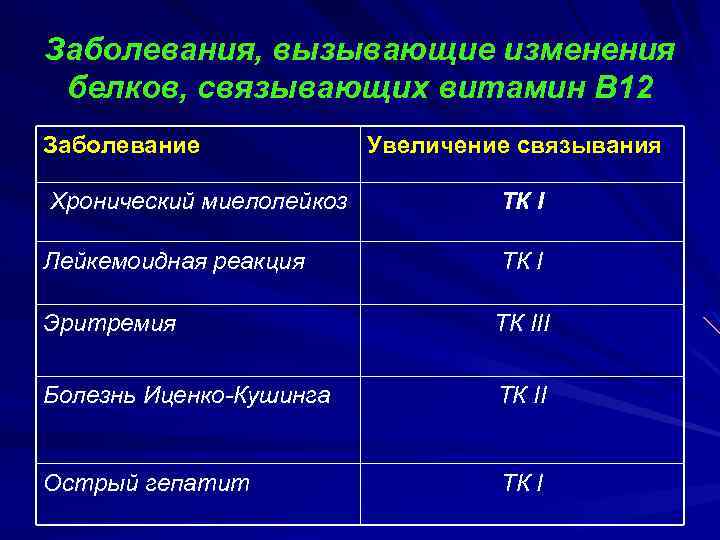 Заболевания, вызывающие изменения белков, связывающих витамин В12

| Заболевание | Увеличение связывания |
|---|---|
| Хронический миелолейкоз | ТК I |
| Лейкемоидная реакция | ТК I |
| Эритремия | ТК III |
| Болезнь Иценко-Кушинга | ТК II |
| Острый гепатит | ТК I |